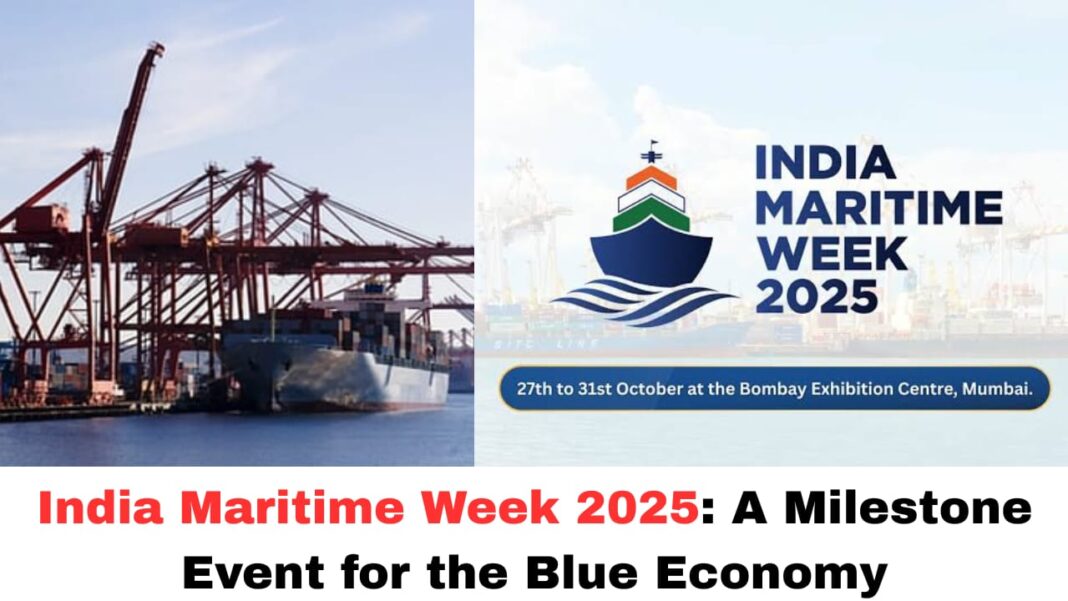 INDIA MARITIME WEEK 2025

27th to 31st October at the Bombay Exhibition Centre, Mumbai.

India Maritime Week 2025: A Milestone Event for the Blue Economy